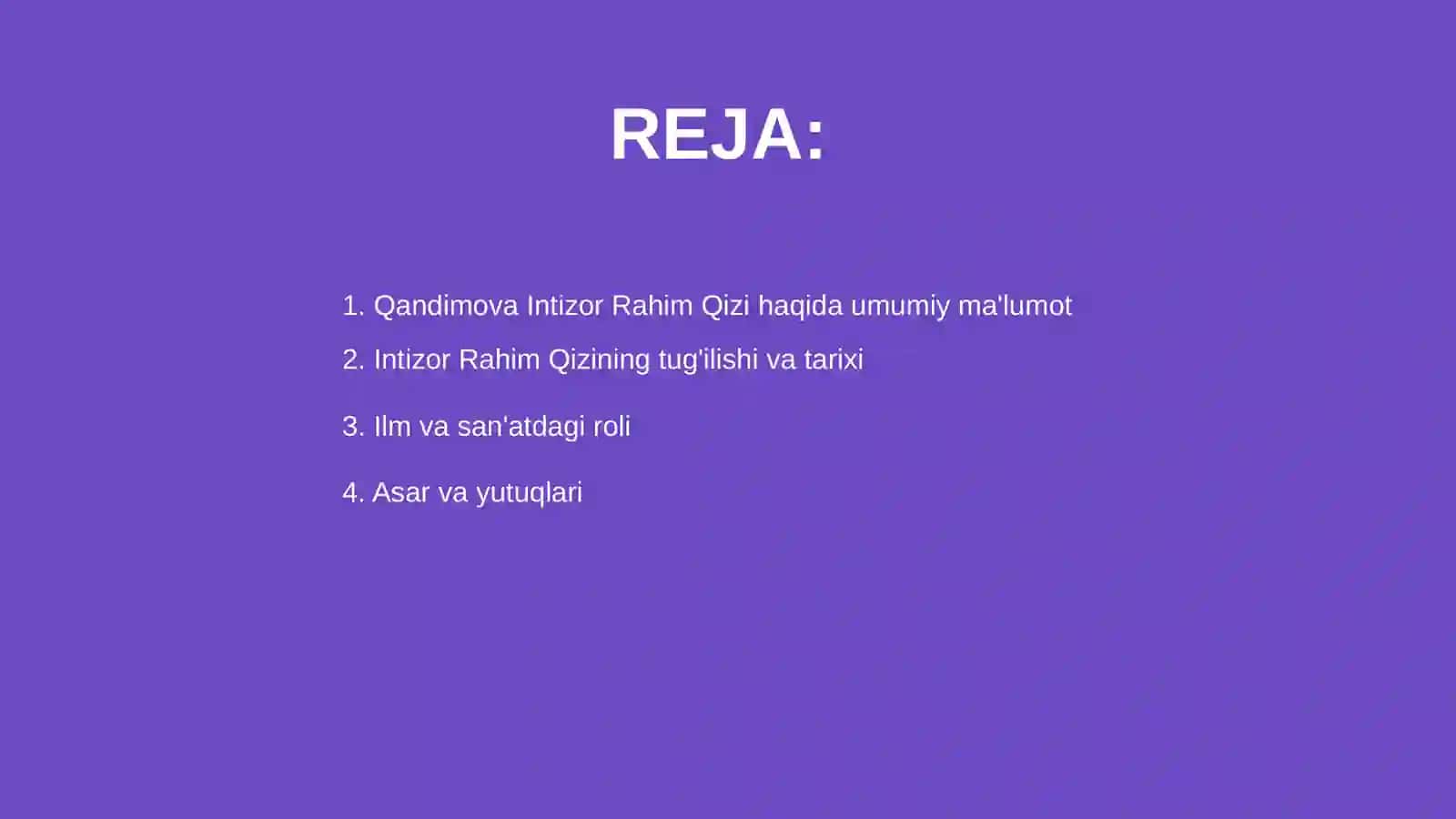 REJA:

1. Qandimova Intizor Rahim Qizi haqida umumiy ma'lumot
2. Intizor Rahim Qizining tug'ilishi va tarixi
3. Ilm va san'atdagi roli
4. Asar va yutuqlari